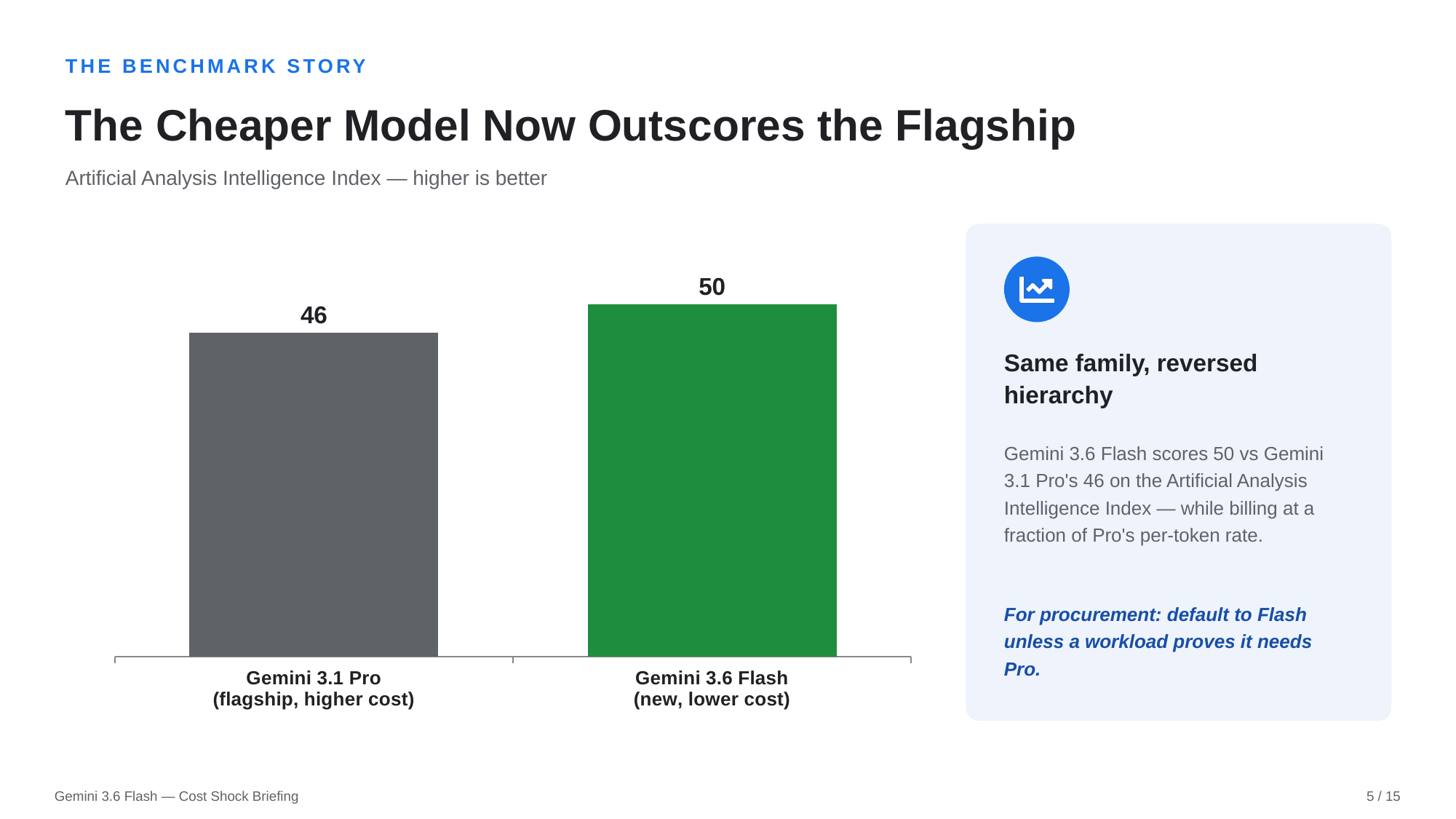 THE BENCHMARK STORY

The Cheaper Model Now Outscores the Flagship

Artificial Analysis Intelligence Index — higher is better

46

50

Gemini 3.1 Pro
(flagship, higher cost)

Gemini 3.6 Flash
(new, lower cost)

Same family, reversed hierarchy

Gemini 3.6 Flash scores 50 vs Gemini 3.1 Pro's 46 on the Artificial Analysis Intelligence Index — while billing at a fraction of Pro's per-token rate.

For procurement: default to Flash unless a workload proves it needs Pro.

Gemini 3.6 Flash — Cost Shock Briefing

5 / 15